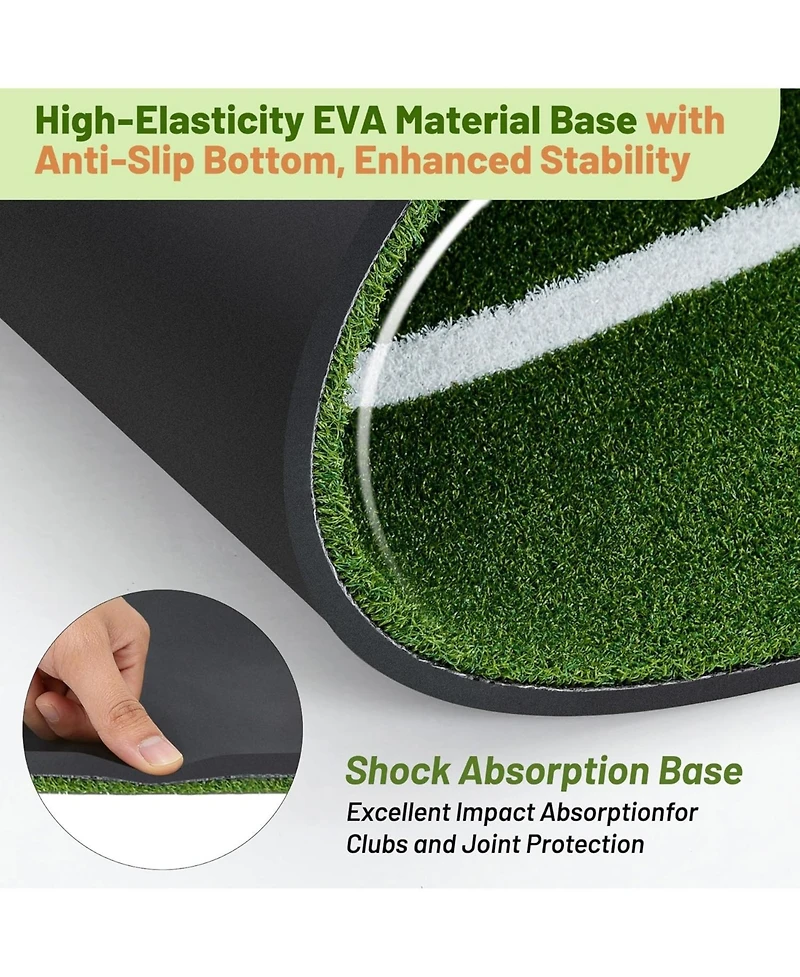 High-Elasticity EVA Material Base with Anti-Slip Bottom, Enhanced Stability

Shock Absorption Base

Excellent Impact Absorptionfor Clubs and Joint Protection